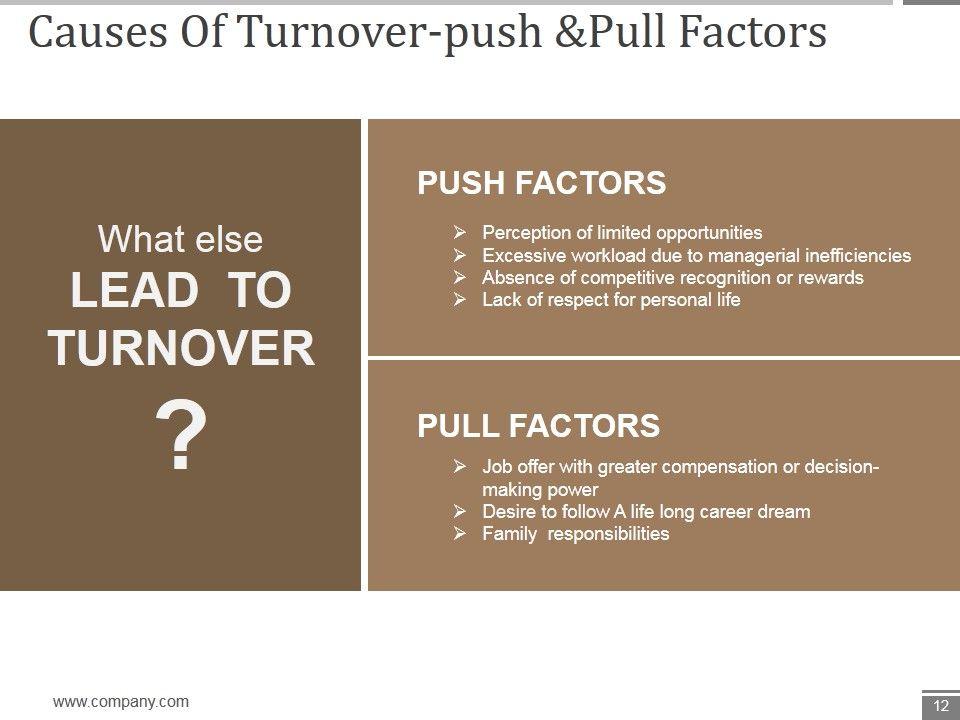 Causes Of Turnover-push &Pull Factors

What else
LEAD TO
TURNOVER
?

PUSH FACTORS

➢ Perception of limited opportunities
➢ Excessive workload due to managerial inefficiencies
➢ Absence of competitive recognition or rewards
➢ Lack of respect for personal life

PULL FACTORS

➢ Job offer with greater compensation or decision-making power
➢ Desire to follow A life long career dream
➢ Family responsibilities

www.company.com

12